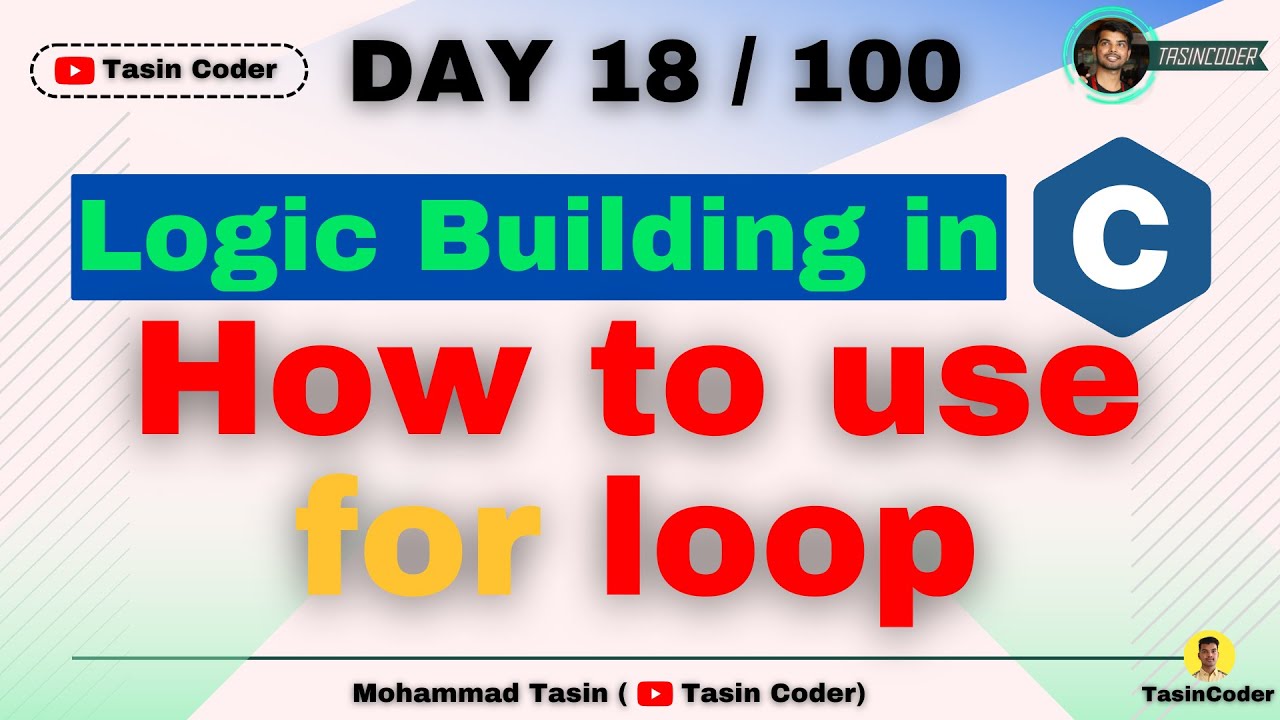 Tasin Coder

DAY 18 / 100

TASINCODER

Logic Building in C

How to use for loop

Mohammad Tasin ( Tasin Coder)

TasinCoder